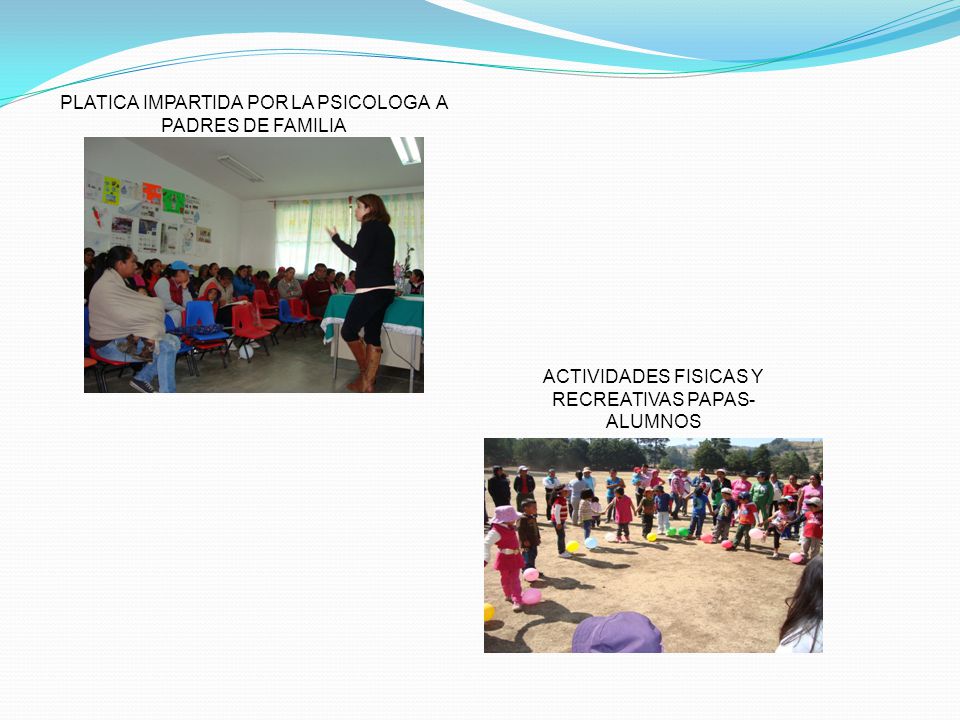 PLATICA IMPARTIDA POR LA PSICOLOGA A PADRES DE FAMILIA

ACTIVIDADES FISICAS Y RECREATIVAS PAPAS-ALUMNOS